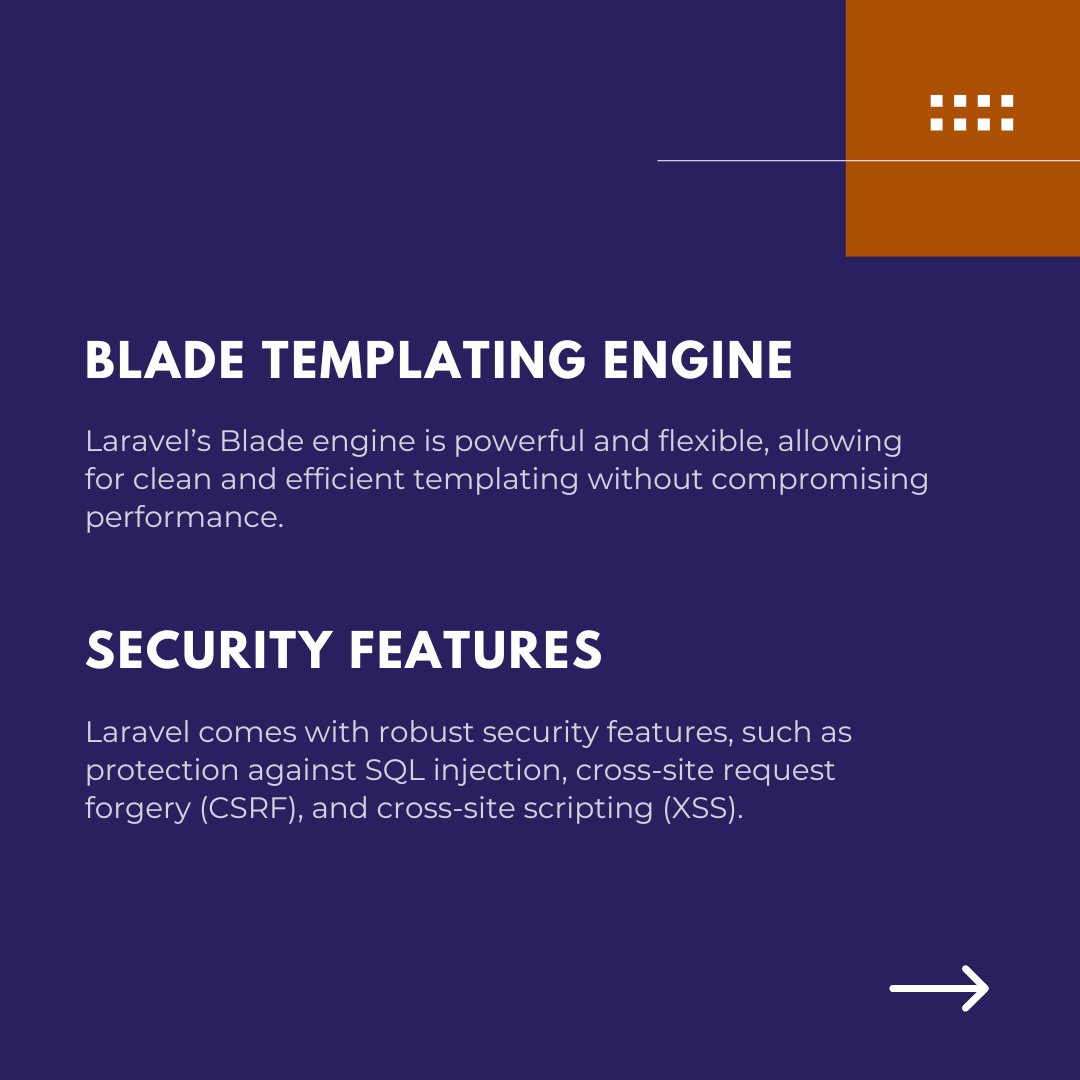 BLADE TEMPLATING ENGINE

Laravel’s Blade engine is powerful and flexible, allowing for clean and efficient templating without compromising performance.

SECURITY FEATURES

Laravel comes with robust security features, such as protection against SQL injection, cross-site request forgery (CSRF), and cross-site scripting (XSS).